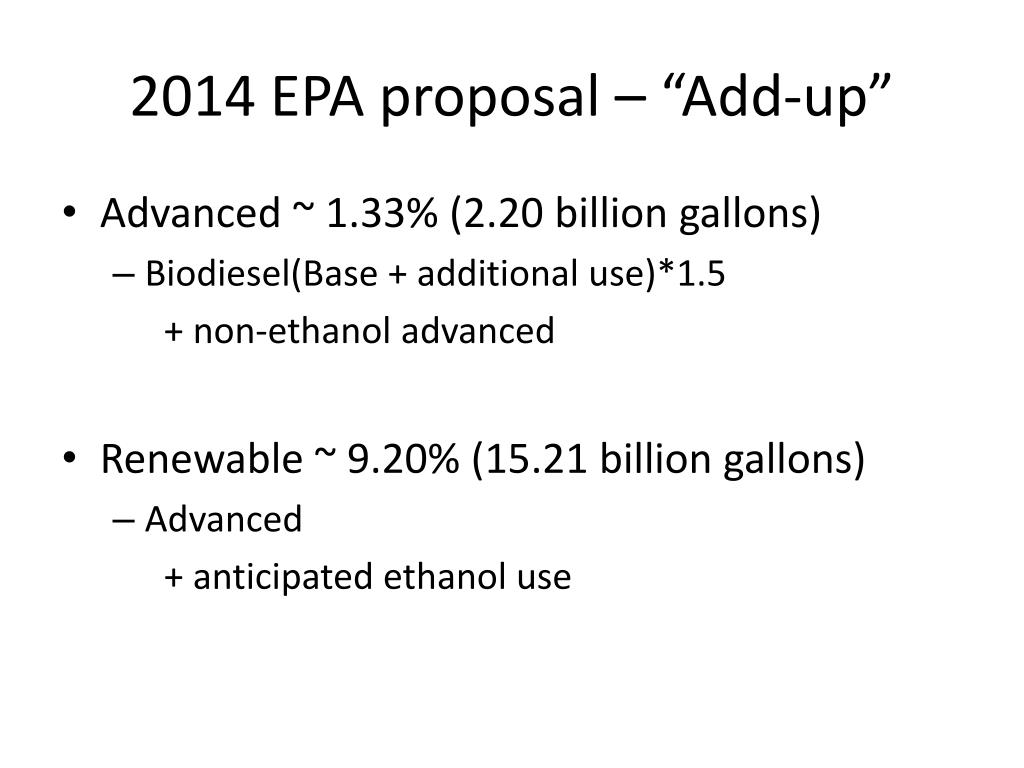 2014 EPA proposal – “Add-up”

• Advanced ~ 1.33% (2.20 billion gallons)
– Biodiesel(Base + additional use)*1.5
+ non-ethanol advanced

• Renewable ~ 9.20% (15.21 billion gallons)
– Advanced
+ anticipated ethanol use